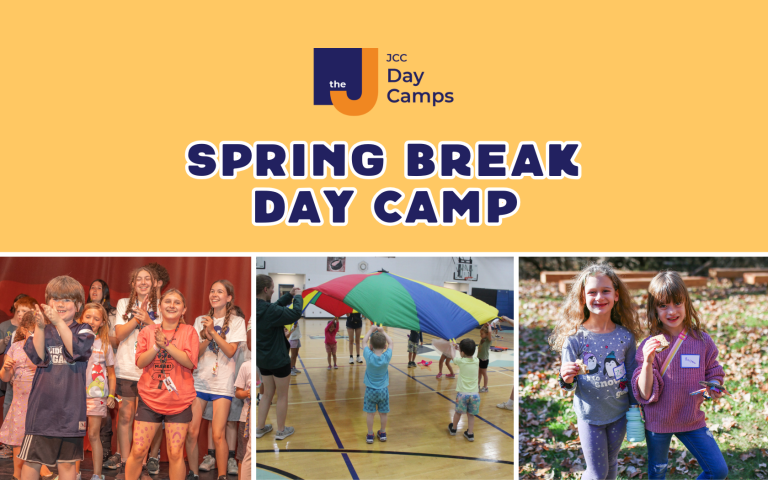 the J JCC Day Camps

SPRING BREAK DAY CAMP